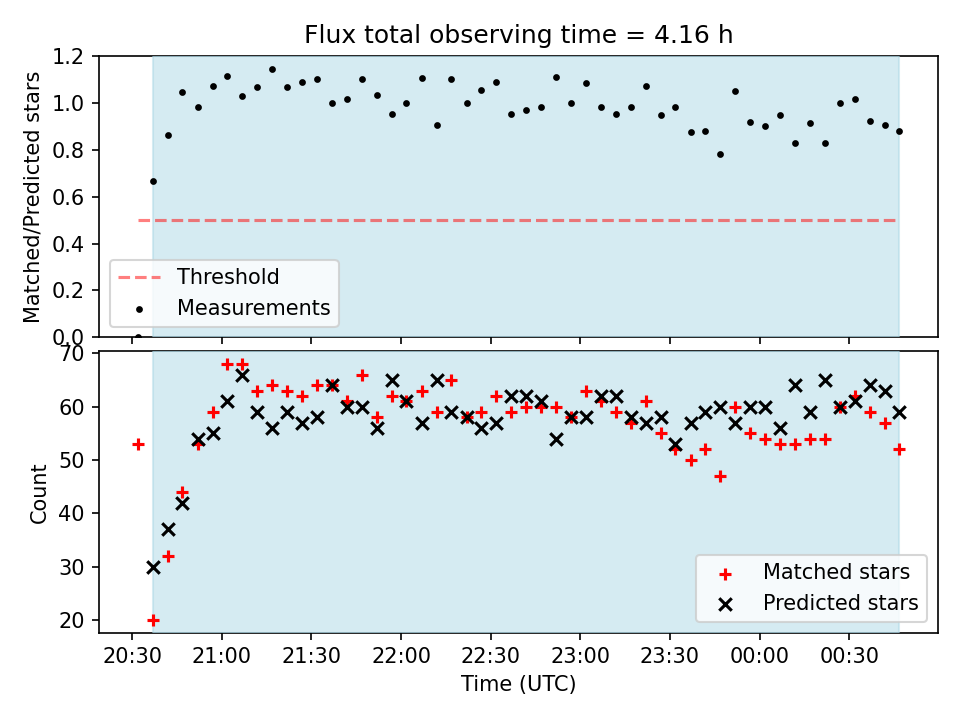 Flux total observing time = 4.16 h

Matched/Predicted stars

1.2
1.0
0.8
0.6
0.4
0.2
0.0

Threshold
Measurements

Count

70
60
50
40
30
20

Matched stars
Predicted stars

20:30 21:00 21:30 22:00 22:30 23:00 23:30 00:00 00:30
Time (UTC)